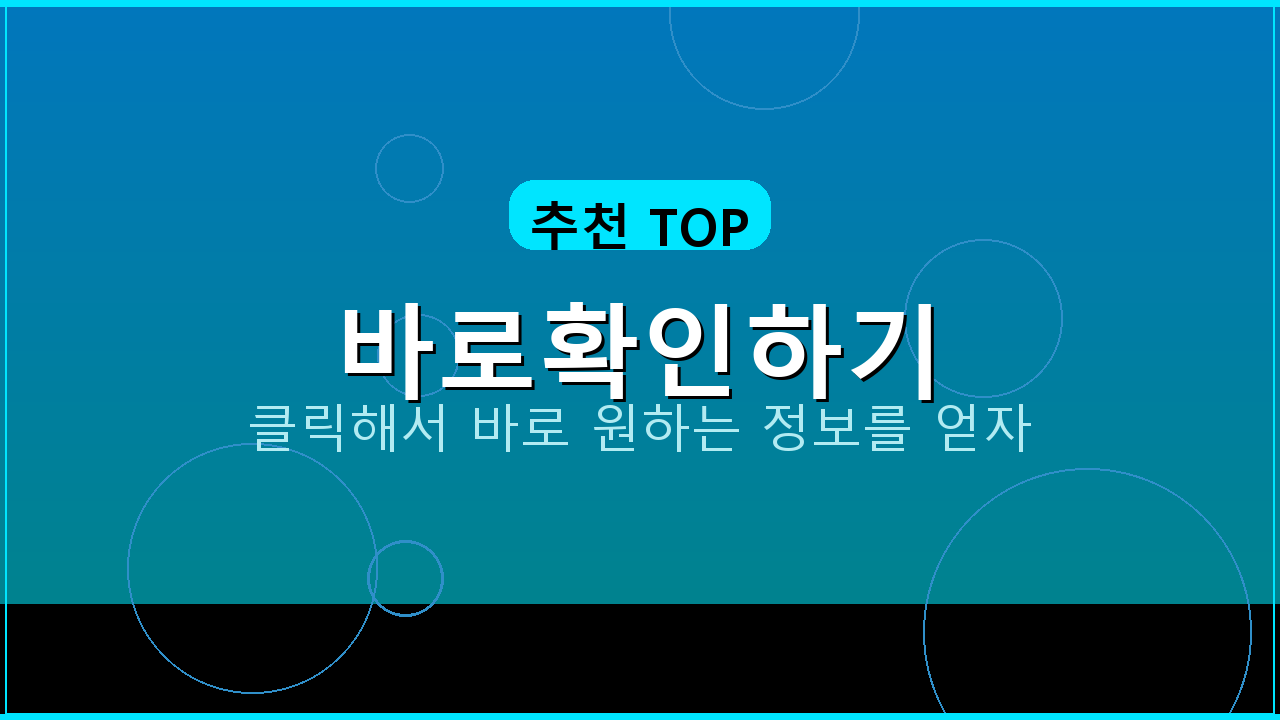 추천 TOP

바로확인하기

클릭해서 바로 원하는 정보를 얻자